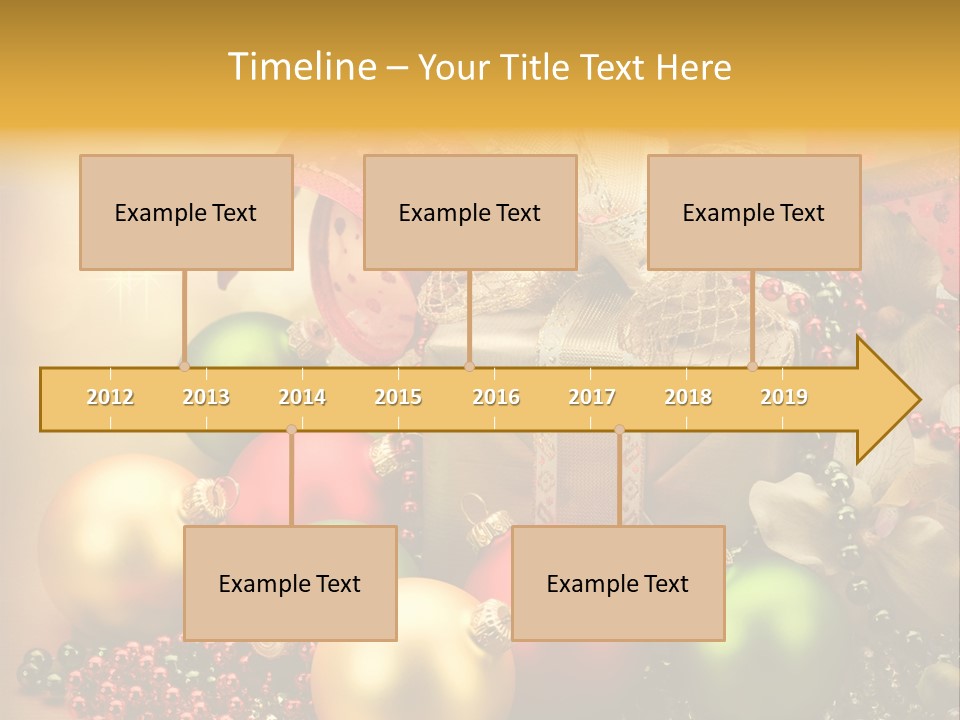 Timeline – Your Title Text Here

Example Text

Example Text

Example Text

2012 2013 2014 2015 2016 2017 2018 2019

Example Text

Example Text